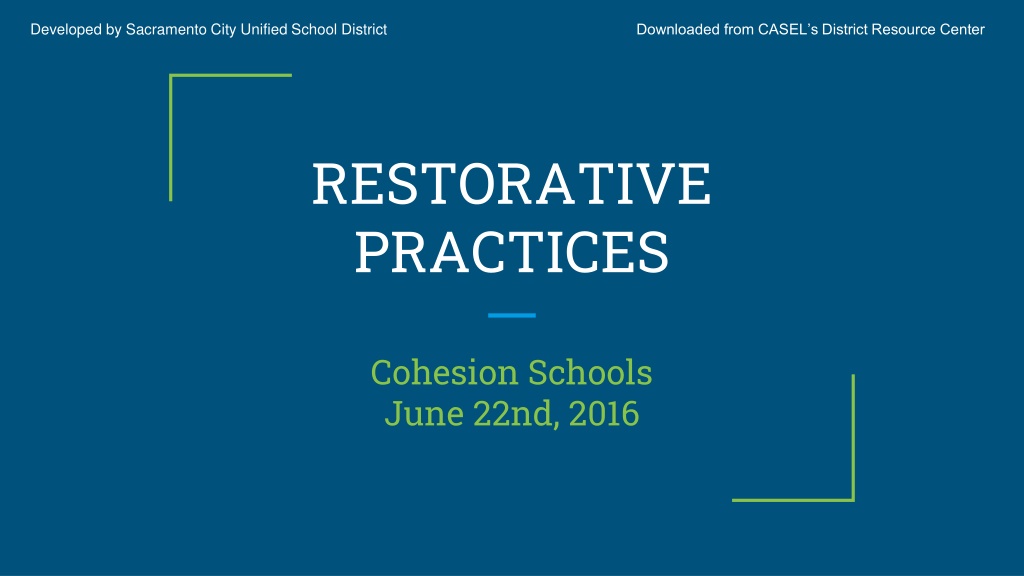 Developed by Sacramento City Unified School District

Downloaded from CASEL's District Resource Center

RESTORATIVE PRACTICES

Cohesion Schools
June 22nd, 2016